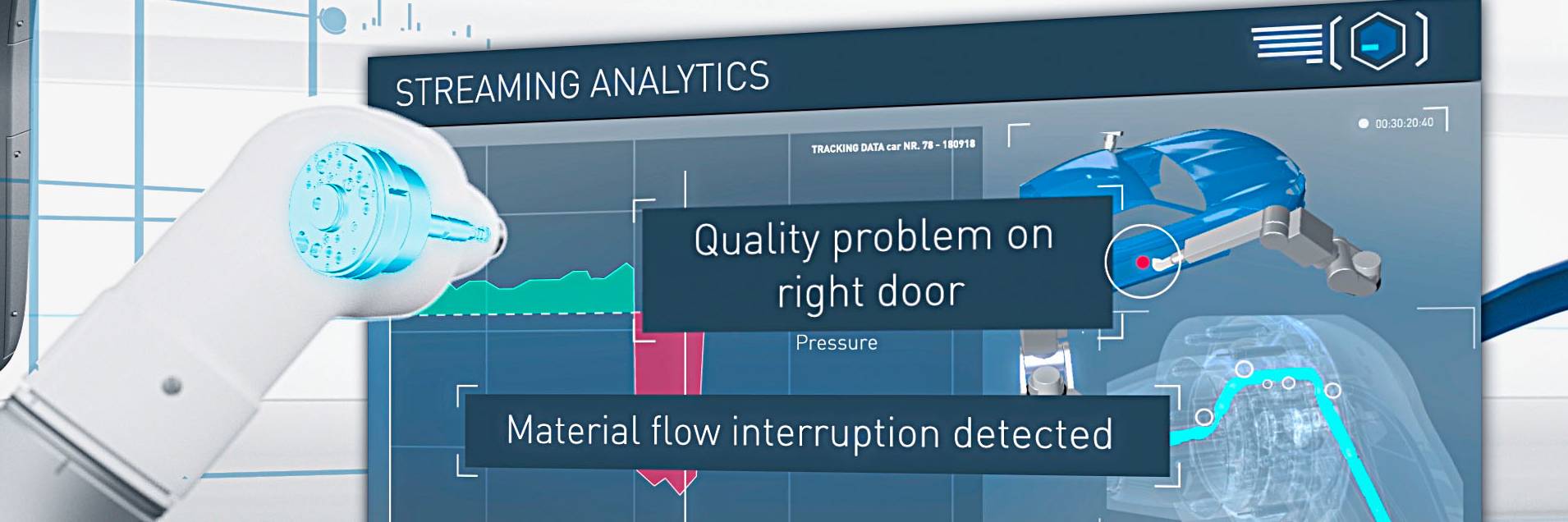 STREAMING ANALYTICS

00:30:20:40

TRACKING DATA car NR. 78 - 180918

Quality problem on right door

Pressure

Material flow interruption detected